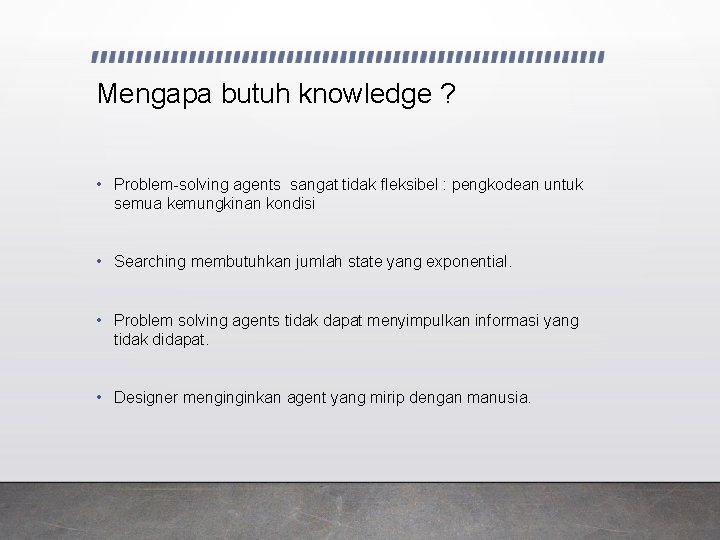 Mengapa butuh knowledge ?

• Problem-solving agents  sangat tidak fleksibel : pengkodean untuk semua kemungkinan kondisi

• Searching membutuhkan jumlah state yang exponential.

• Problem solving agents tidak dapat menyimpulkan informasi yang tidak didapat.

• Designer menginginkan agent yang mirip dengan manusia.